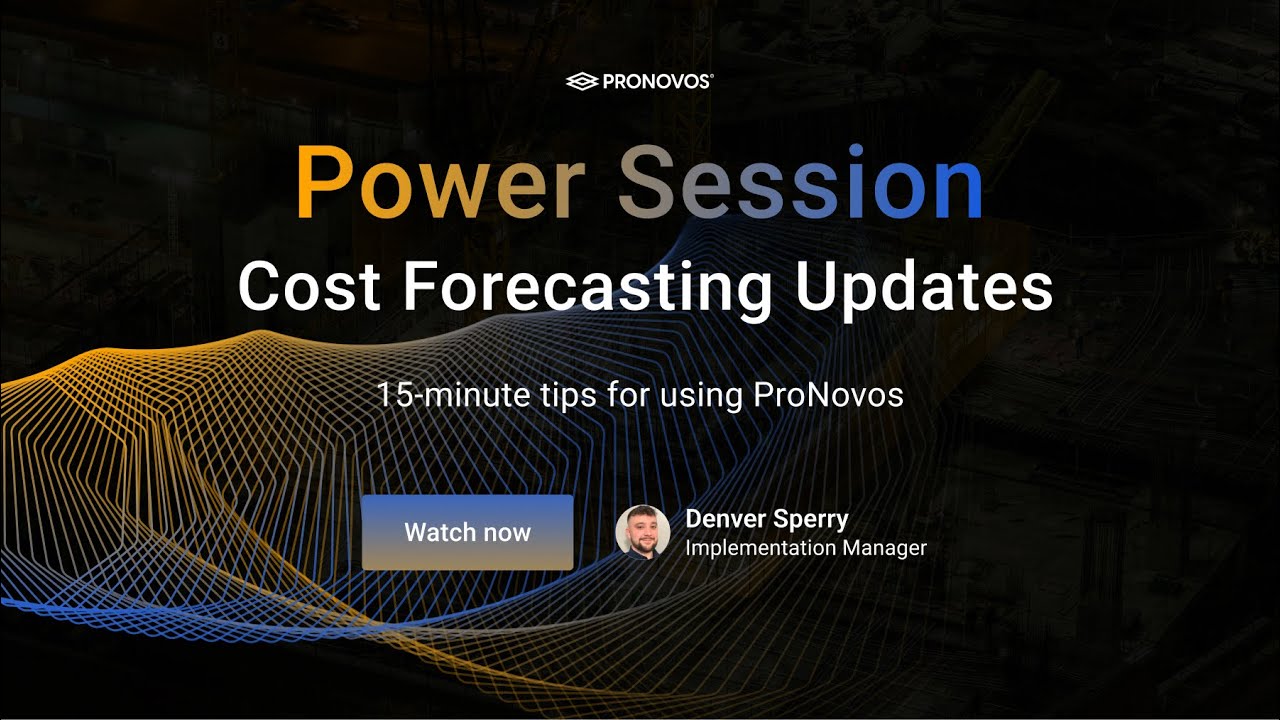 PRONOVOS®

Power Session

Cost Forecasting Updates

15-minute tips for using ProNovos

Watch now

Denver Sperry
Implementation Manager